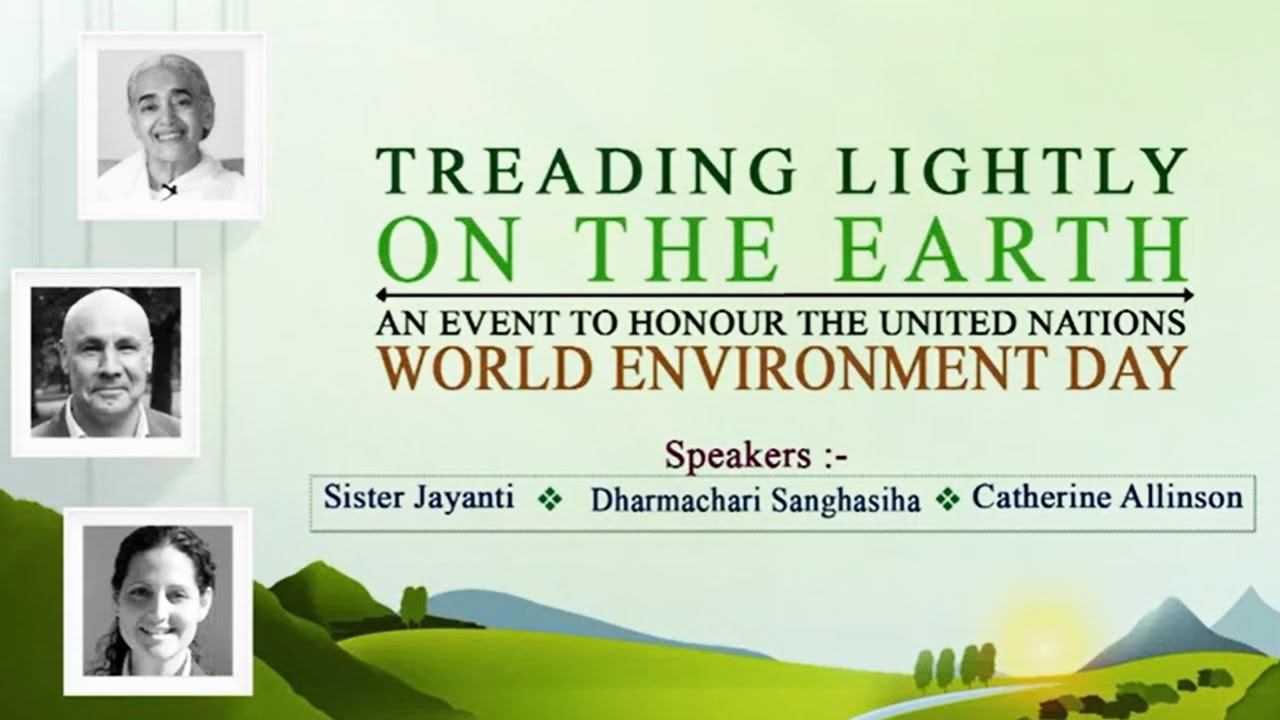 TREADING LIGHTLY
ON THE EARTH

AN EVENT TO HONOUR THE UNITED NATIONS
WORLD ENVIRONMENT DAY

Speakers :-

Sister Jayanti ❖ Dharmachari Sanghasiha ❖ Catherine Allinson